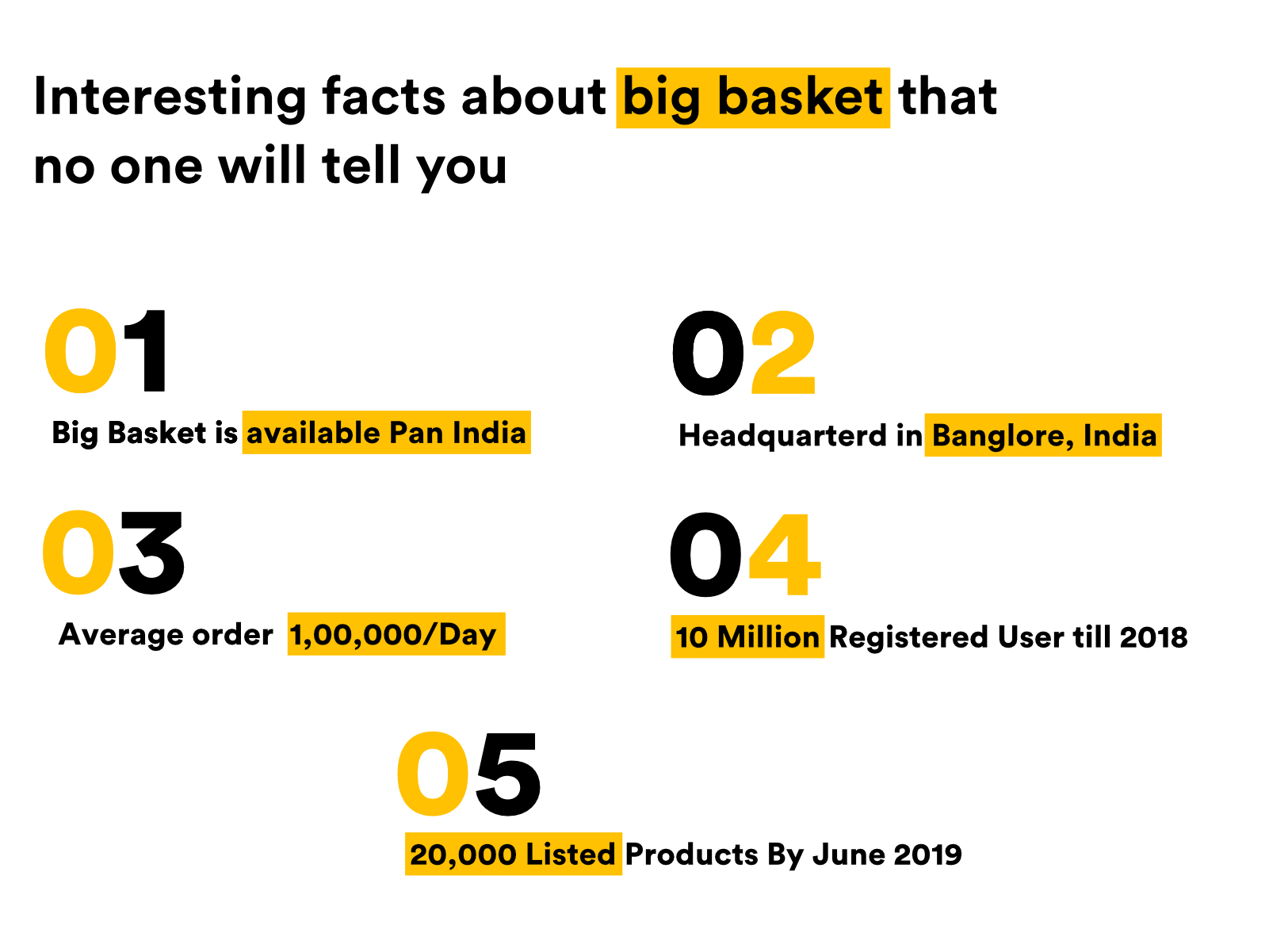 Interesting facts about big basket that no one will tell you

01
Big Basket is available Pan India

02
Headquarterd in Banglore, India

03
Average order 1,00,000/Day

04
10 Million Registered User till 2018

05
20,000 Listed Products By June 2019